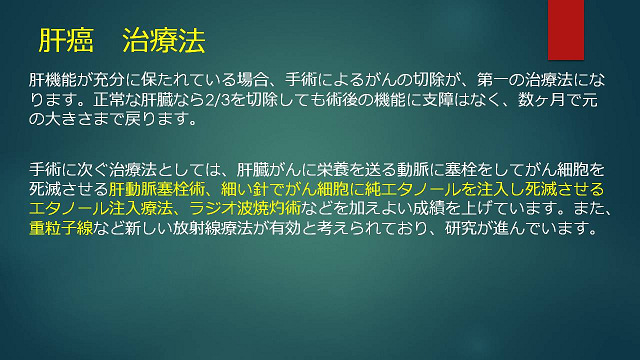 肝癌　治療法

肝機能が充分に保たれている場合、手術によるがんの切除が、第一の治療法になります。正常な肝臓なら2/3を切除しても術後の機能に支障はなく、数ヶ月で元の大きさまで戻ります。

手術に次ぐ治療法としては、肝臓がんに栄養を送る動脈に塞栓をしてがん細胞を死滅させる肝動脈塞栓術、細い針でがん細胞に純エタノールを注入し死滅させるエタノール注入療法、ラジオ波焼灼術などを加えよい成績を上げています。また、重粒子線など新しい放射線療法が有効と考えられており、研究が進んでいます。